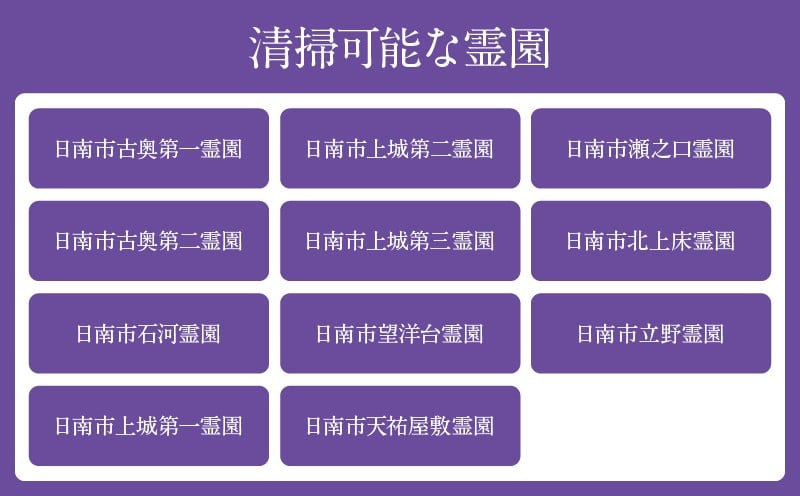 清掃可能な霊園

日南市古奥第一霊園

日南市上城第二霊園

日南市瀬之口霊園

日南市古奥第二霊園

日南市上城第三霊園

日南市北上床霊園

日南市石河霊園

日南市望洋台霊園

日南市立野霊園

日南市上城第一霊園

日南市天祐屋敷霊園